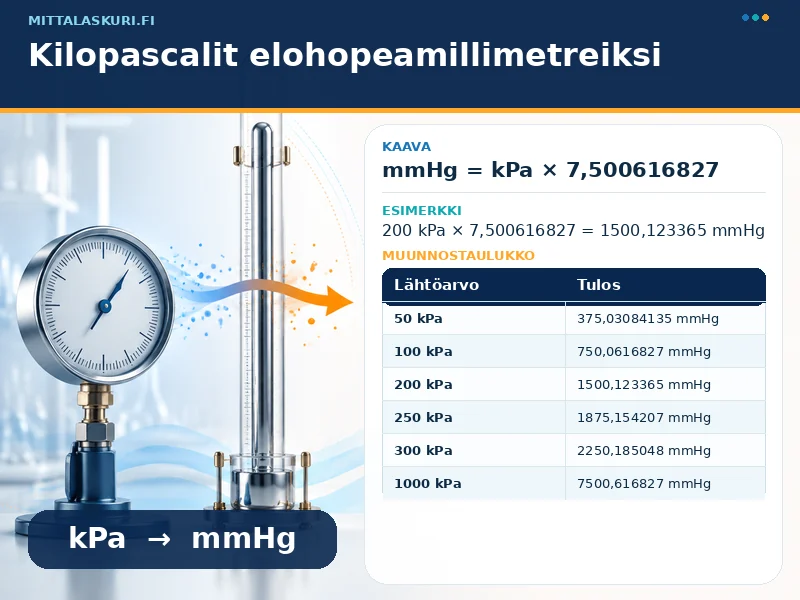 MITTALASKURI.FI

Kilopascalit elohopeamillimetreiksi

KAAVA
mmHg = kPa × 7,500616827

ESIMERKKI
200 kPa × 7,500616827 = 1500,123365 mmHg

MUUNNOSTAULUKKO

| Lähtöarvo | Tulos |
|---|---|
| 50 kPa | 375,03084135 mmHg |
| 100 kPa | 750,0616827 mmHg |
| 200 kPa | 1500,123365 mmHg |
| 250 kPa | 1875,154207 mmHg |
| 300 kPa | 2250,185048 mmHg |
| 1000 kPa | 7500,616827 mmHg |

kPa → mmHg